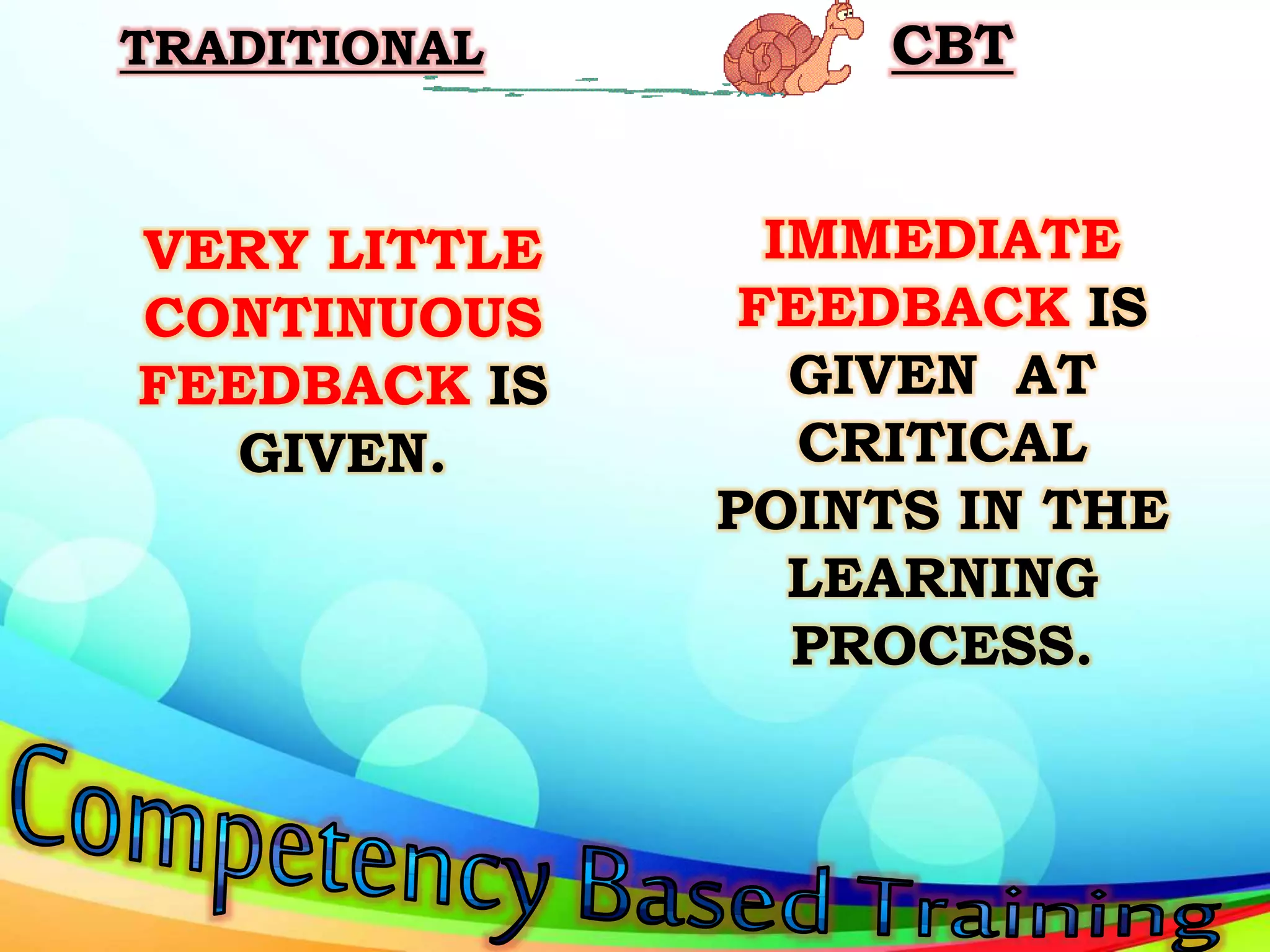 TRADITIONAL

VERY LITTLE CONTINUOUS FEEDBACK IS GIVEN.

CBT

IMMEDIATE FEEDBACK IS GIVEN AT CRITICAL POINTS IN THE LEARNING PROCESS.

Competency Based Training